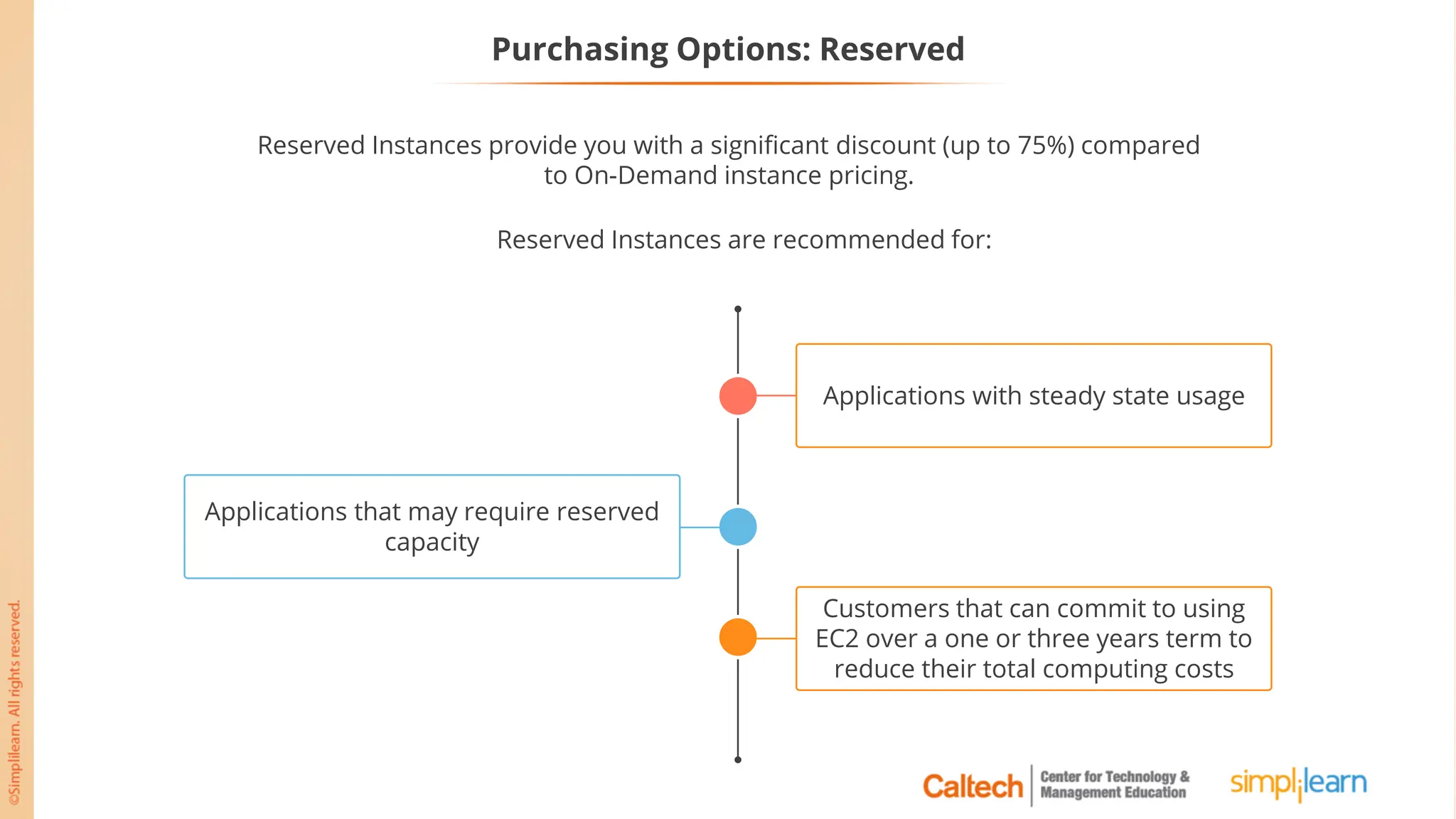 Purchasing Options: Reserved

Reserved Instances provide you with a significant discount (up to 75%) compared to On-Demand instance pricing.

Reserved Instances are recommended for:

Applications with steady state usage

Applications that may require reserved capacity

Customers that can commit to using EC2 over a one or three years term to reduce their total computing costs

©Simplilearn. All rights reserved.

Caltech Center for Technology & Management Education

simplilearn